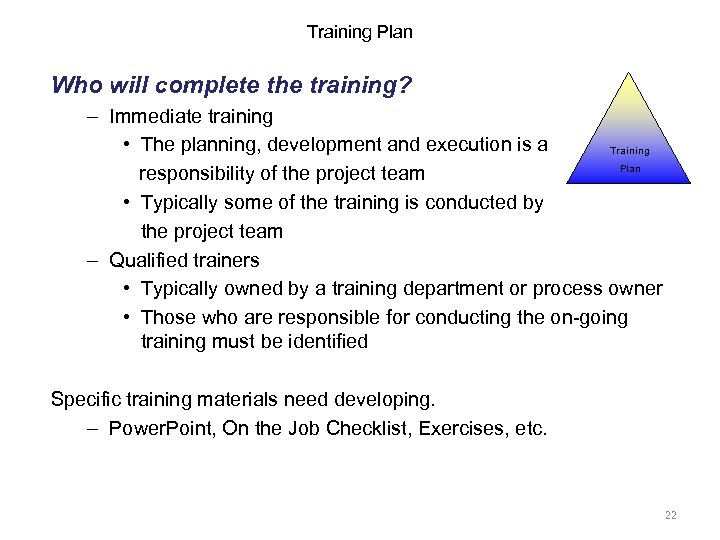 Training Plan

Who will complete the training?

– Immediate training

• The planning, development and execution is a responsibility of the project team

• Typically some of the training is conducted by the project team

– Qualified trainers

• Typically owned by a training department or process owner

• Those who are responsible for conducting the on-going training must be identified

Training Plan

Specific training materials need developing.

– PowerPoint, On the Job Checklist, Exercises, etc.

22